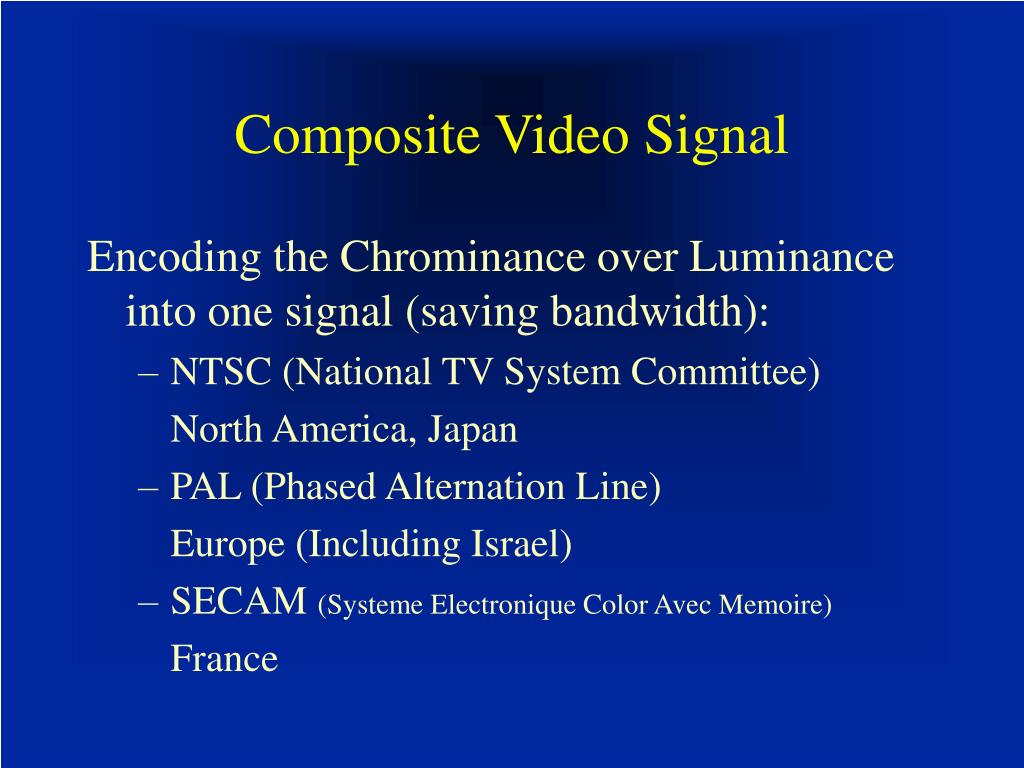 Composite Video Signal

Encoding the Chrominance over Luminance into one signal (saving bandwidth):

– NTSC (National TV System Committee)
North America, Japan

– PAL (Phased Alternation Line)
Europe (Including Israel)

– SECAM (Systeme Electronique Color Avec Memoire)
France